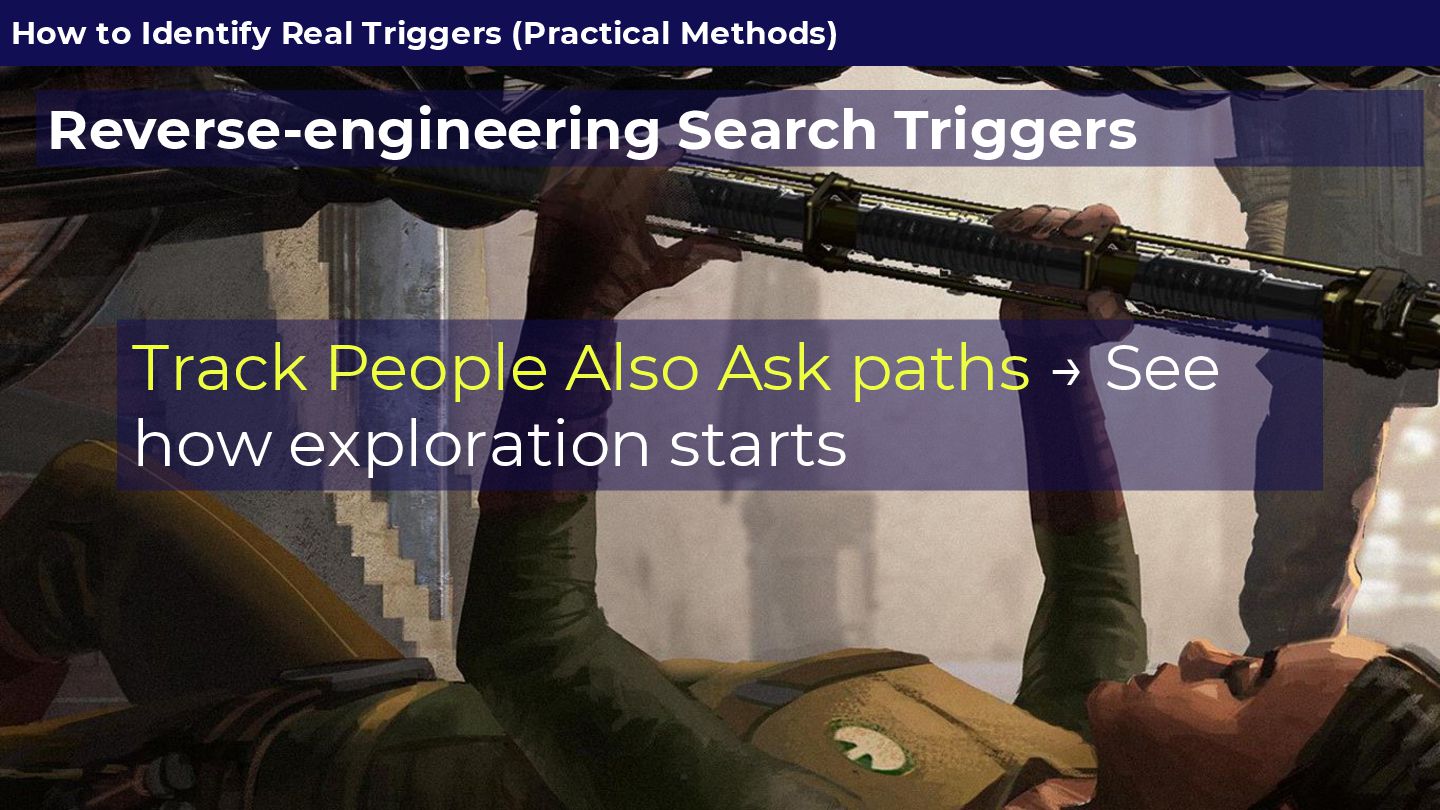 How to Identify Real Triggers (Practical Methods)

Reverse-engineering Search Triggers

Track People Also Ask paths → See how exploration starts